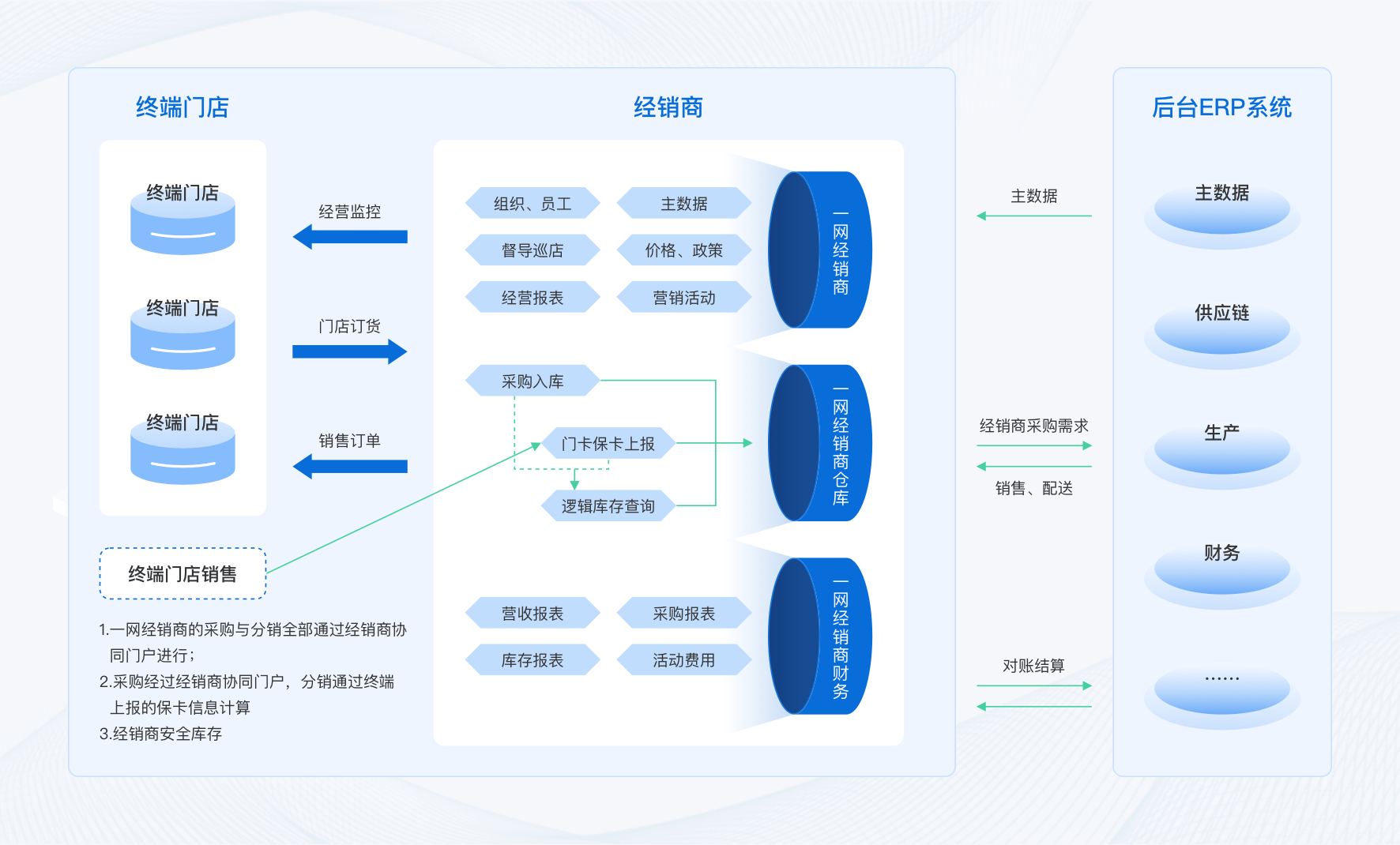 终端门店

终端门店

终端门店

终端门店

经营监控

门店订货

销售订单

终端门店销售

1.一网经销商的采购与分销全部通过经销商协同门户进行；
2.采购经过经销商协同门户，分销通过终端上报的保卡信息计算
3.经销商安全库存

经销商

组织、员工

主数据

督导巡店

价格、政策

经营报表

营销活动

一网经销商

采购入库

门卡保卡上报

逻辑库存查询

一网经销商仓库

营收报表

采购报表

库存报表

活动费用

一网经销商财务

主数据

经销商采购需求

销售、配送

对账结算

后台ERP系统

主数据

供应链

生产

财务

……